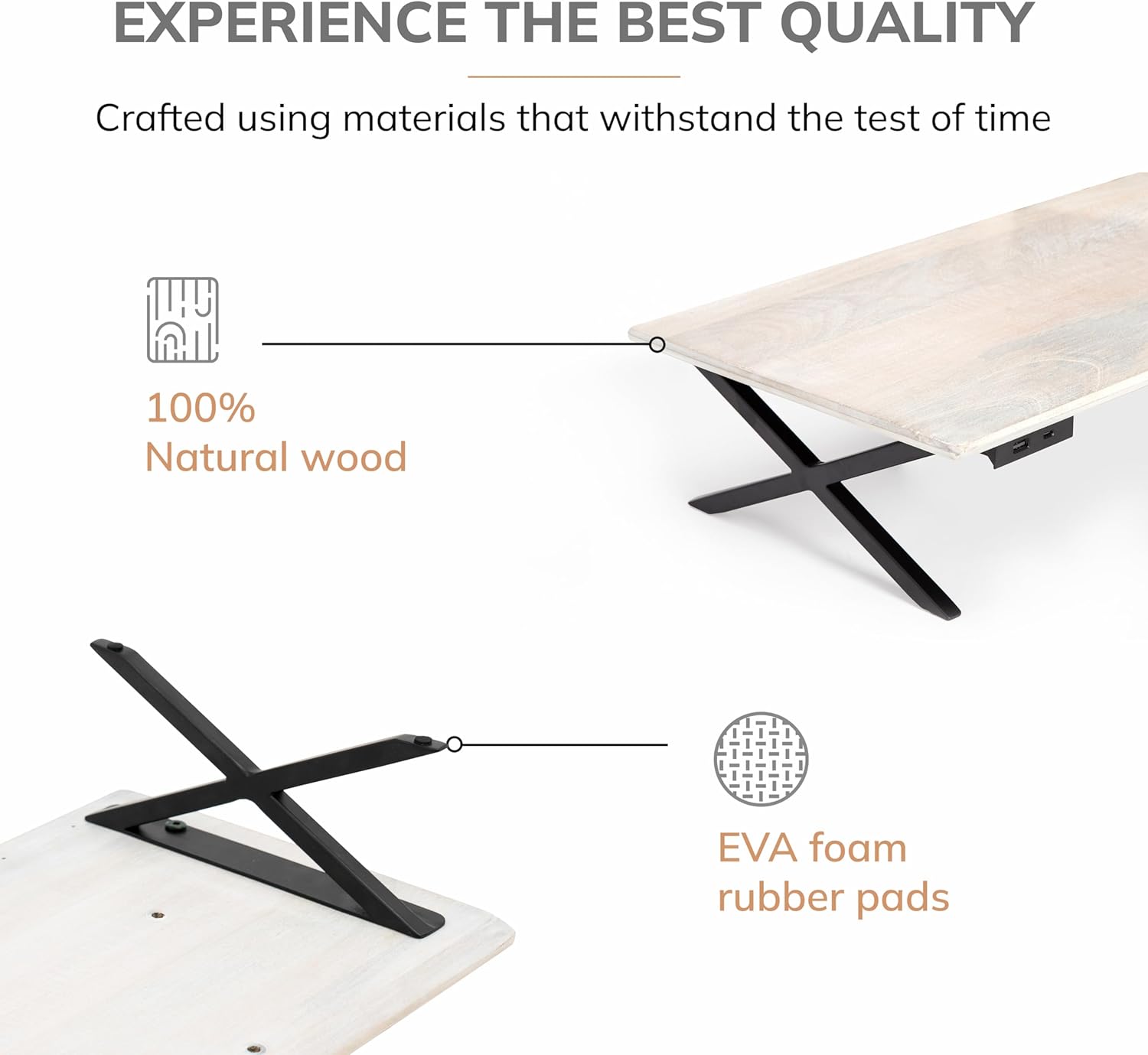 EXPERIENCE THE BEST QUALITY

Crafted using materials that withstand the test of time

100%
Natural wood

EVA foam
rubber pads